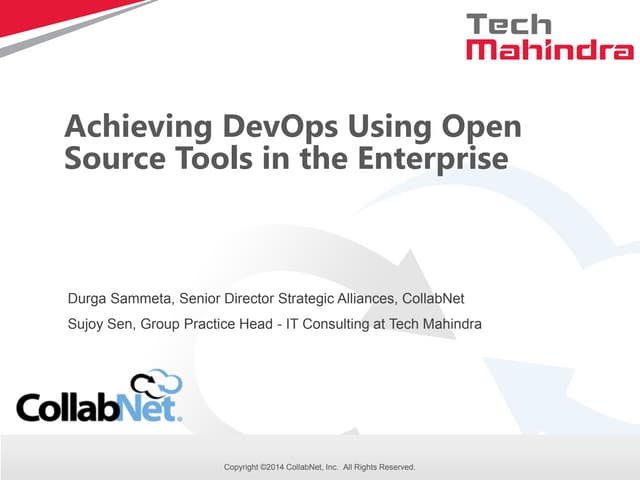 Tech Mahindra

Achieving DevOps Using Open Source Tools in the Enterprise

Durga Sammeta, Senior Director Strategic Alliances, CollabNet

Sujoy Sen, Group Practice Head - IT Consulting at Tech Mahindra

CollabNet.

Copyright ©2014 CollabNet, Inc. All Rights Reserved.